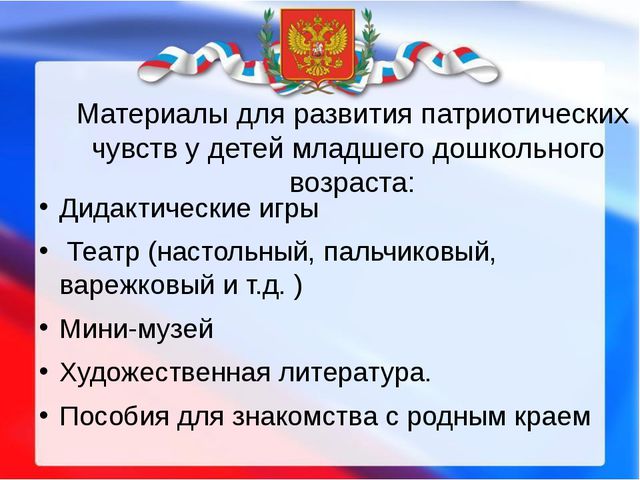 Материалы для развития патриотических чувств у детей младшего дошкольного возраста:

• Дидактические игры
• Театр (настольный, пальчиковый, варежковый и т.д. )
• Мини-музей
• Художественная литература.
• Пособия для знакомства с родным краем